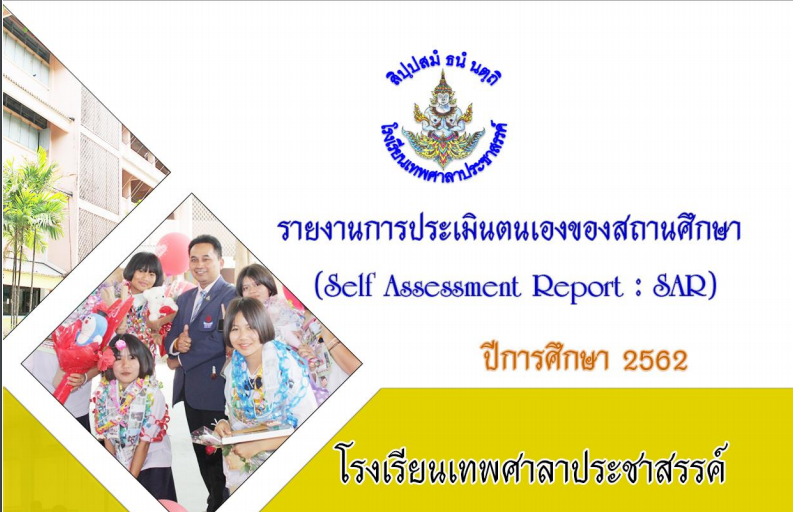 สิปฺปสมํ ธนํ นตฺถิ

โรงเรียนเทพศาลาประชาสรรค์

รายงานการประเมินตนเองของสถานศึกษา

(Self Assessment Report : SAR)

ปีการศึกษา 2562

โรงเรียนเทพศาลาประชาสรรค์